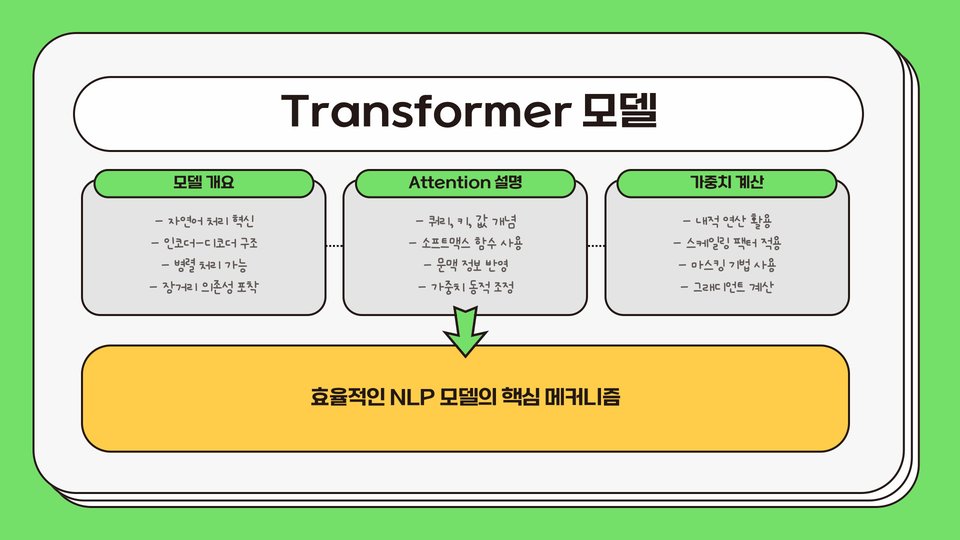 Transformer 모델

모델 개요

- 자연어 처리 혁신
- 인코더-디코더 구조
- 병렬 처리 가능
- 장거리 의존성 포착

Attention 설명

- 쿼리, 키, 값 개념
- 소프트맥스 함수 사용
- 문맥 정보 반영
- 가중치 동적 조정

가중치 계산

- 내적 연산 활용
- 스케일링 팩터 적용
- 마스킹 기법 사용
- 그래디언트 계산

효율적인 NLP 모델의 핵심 메커니즘